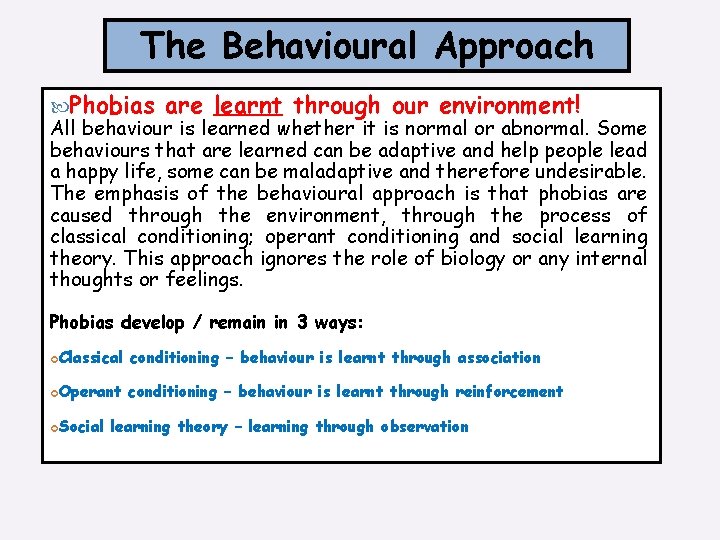 The Behavioural Approach

Phobias are learnt through our environment!
All behaviour is learned whether it is normal or abnormal. Some behaviours that are learned can be adaptive and help people lead a happy life, some can be maladaptive and therefore undesirable. The emphasis of the behavioural approach is that phobias are caused through the environment, through the process of classical conditioning; operant conditioning and social learning theory. This approach ignores the role of biology or any internal thoughts or feelings.

Phobias develop / remain in 3 ways:

Classical conditioning – behaviour is learnt through association

Operant conditioning – behaviour is learnt through reinforcement

Social learning theory – learning through observation